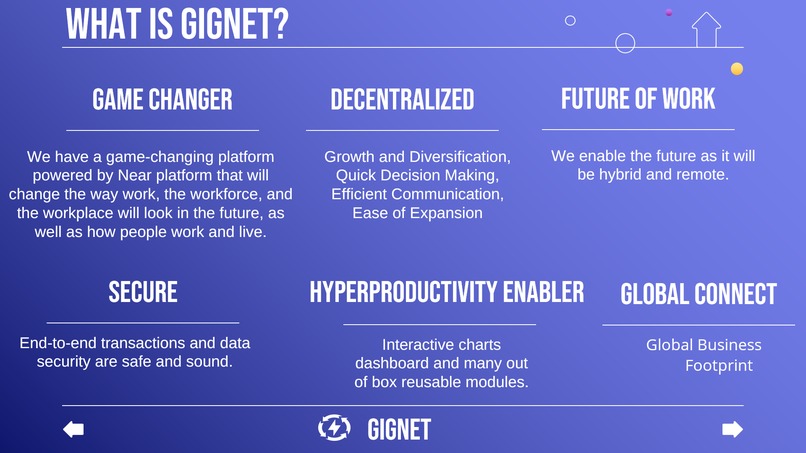 WHAT IS GIGNET?

GAME CHANGER

We have a game-changing platform powered by Near platform that will change the way work, the workforce, and the workplace will look in the future, as well as how people work and live.

DECENTRALIZED

Growth and Diversification, Quick Decision Making, Efficient Communication, Ease of Expansion

FUTURE OF WORK

We enable the future as it will be hybrid and remote.

SECURE

End-to-end transactions and data security are safe and sound.

HYPERPRODUCTIVITY ENABLER

Interactive charts dashboard and many out of box reusable modules.

GLOBAL CONNECT

Global Business Footprint

GIGNET